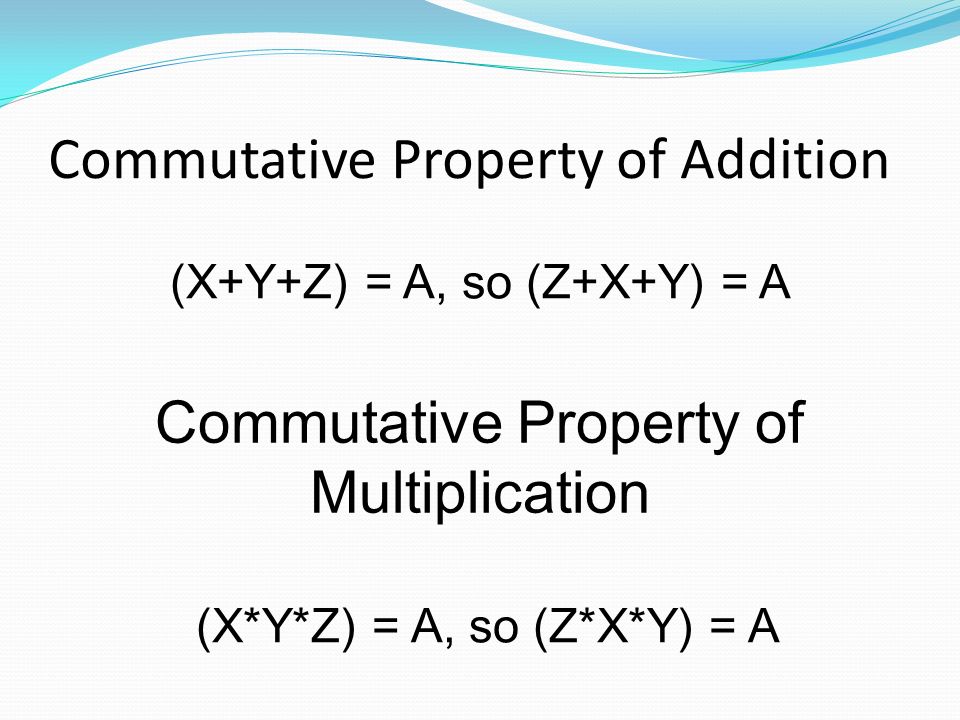 Commutative Property of Addition

$(X+Y+Z) = A$, so $(Z+X+Y) = A$

Commutative Property of Multiplication

$(X*Y*Z) = A$, so $(Z*X*Y) = A$